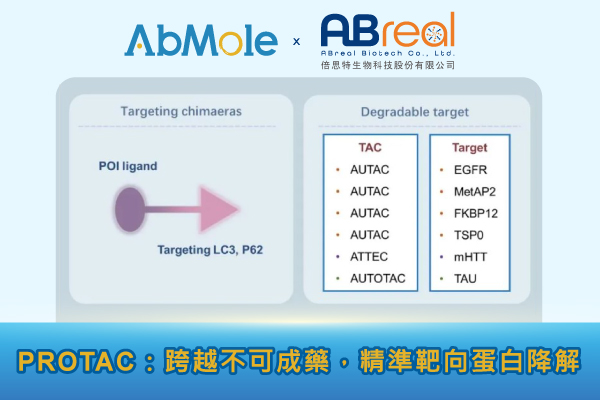 AbMole x ABreal
ABreal Biotech Co., Ltd.
倍思特生物科技股份有限公司

Targeting chimaeras

POI ligand

Targeting LC3, P62

Degradable target

| TAC | Target |
|---|---|
| AUTAC | EGFR |
| AUTAC | MetAP2 |
| AUTAC | FKBP12 |
| AUTAC | TSP0 |
| ATTEC | mHTT |
| AUTOTAC | TAU |

PROTAC：跨越不可成藥，精準靶向蛋白降解